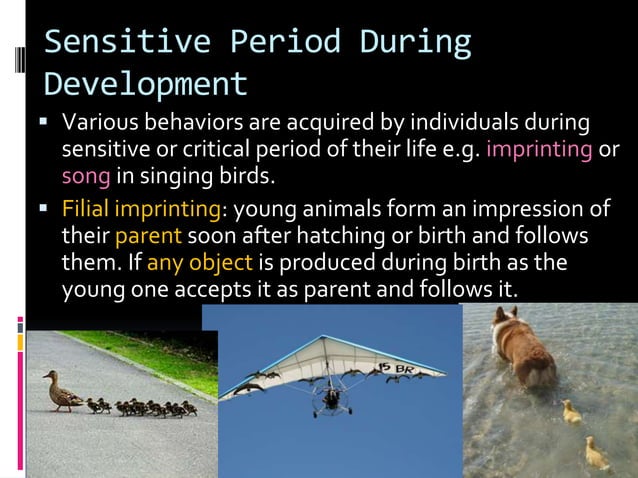 Sensitive Period During Development

▪ Various behaviors are acquired by individuals during sensitive or critical period of their life e.g. imprinting or song in singing birds.

▪ Filial imprinting: young animals form an impression of their parent soon after hatching or birth and follows them. If any object is produced during birth as the young one accepts it as parent and follows it.

15 BR